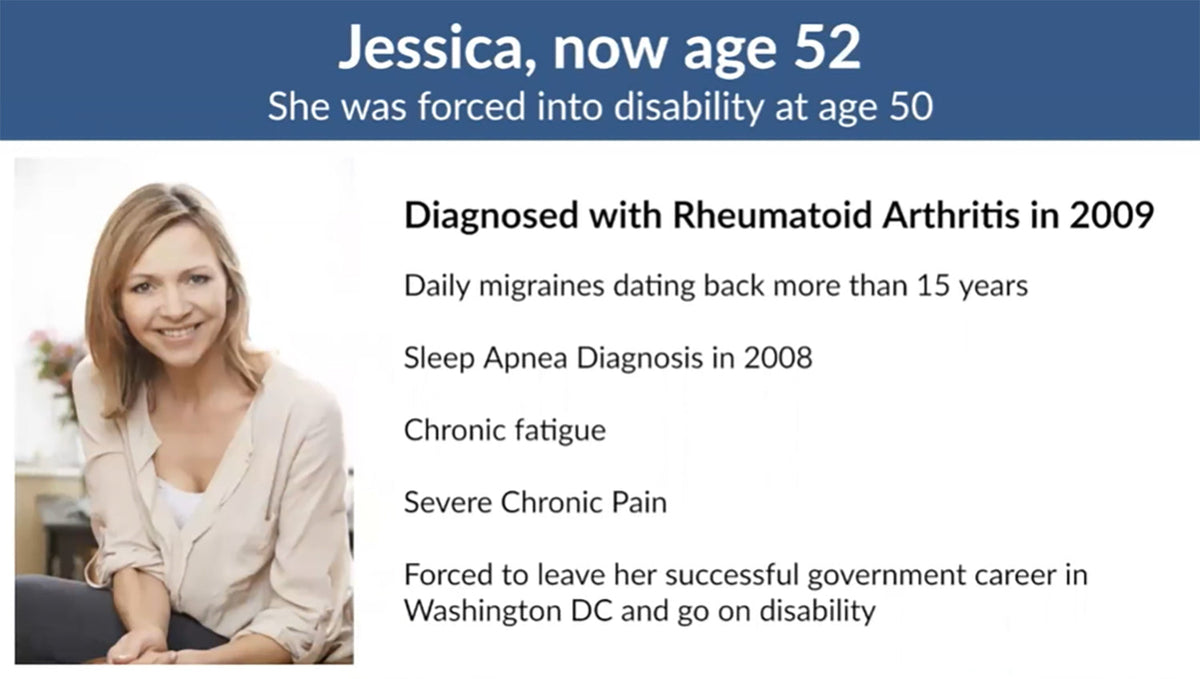 Jessica, now age 52
She was forced into disability at age 50

Diagnosed with Rheumatoid Arthritis in 2009

Daily migraines dating back more than 15 years

Sleep Apnea Diagnosis in 2008

Chronic fatigue

Severe Chronic Pain

Forced to leave her successful government career in Washington DC and go on disability